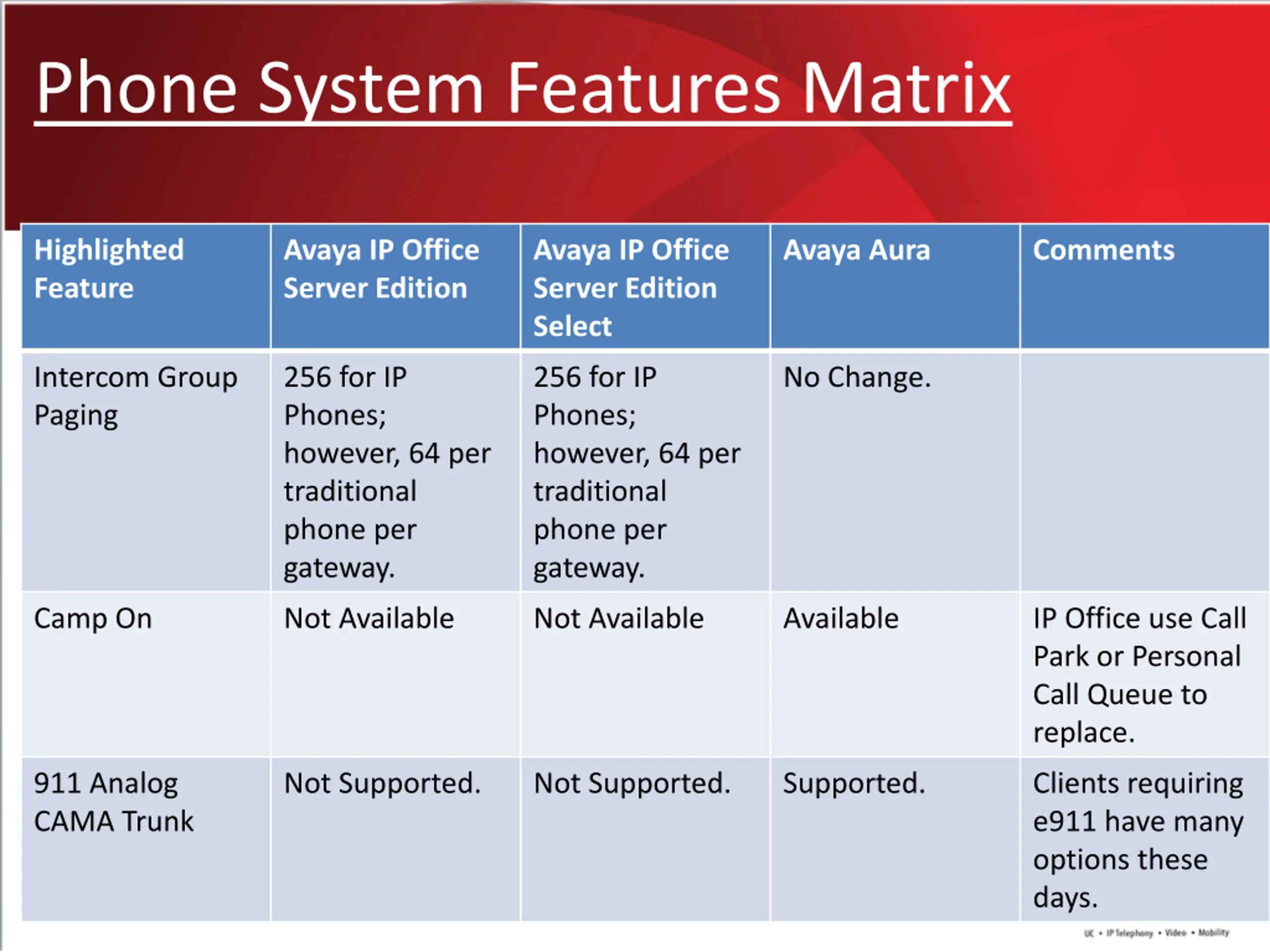 Phone System Features Matrix

| Highlighted Feature | Avaya IP Office Server Edition | Avaya IP Office Server Edition Select | Avaya Aura | Comments |
|---|---|---|---|---|
| Intercom Group Paging | 256 for IP Phones; however, 64 per traditional phone per gateway. | 256 for IP Phones; however, 64 per traditional phone per gateway. | No Change. | |
| Camp On | Not Available | Not Available | Available | IP Office use Call Park or Personal Call Queue to replace. |
| 911 Analog CAMA Trunk | Not Supported. | Not Supported. | Supported. | Clients requiring e911 have many options these days. |

UC • IP Telephony • Video • Mobility